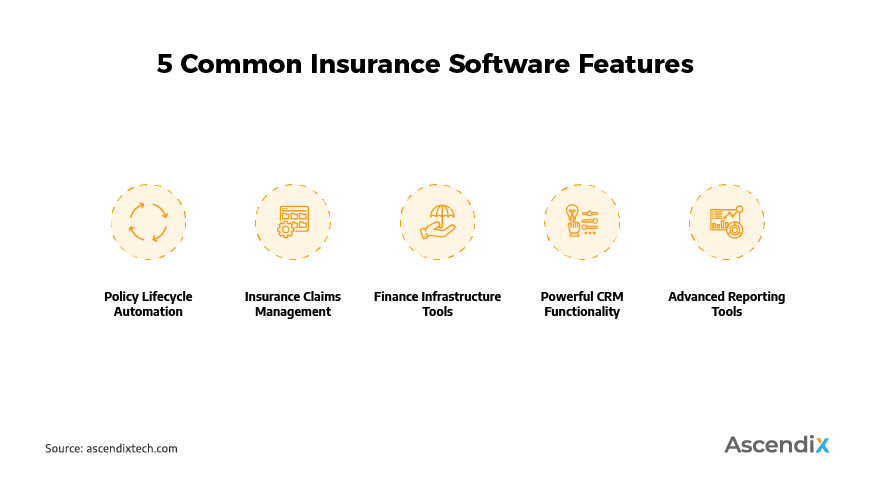 5 Common Insurance Software Features

Policy Lifecycle Automation

Insurance Claims Management

Finance Infrastructure Tools

Powerful CRM Functionality

Advanced Reporting Tools

Source: ascendixtech.com

Ascendix